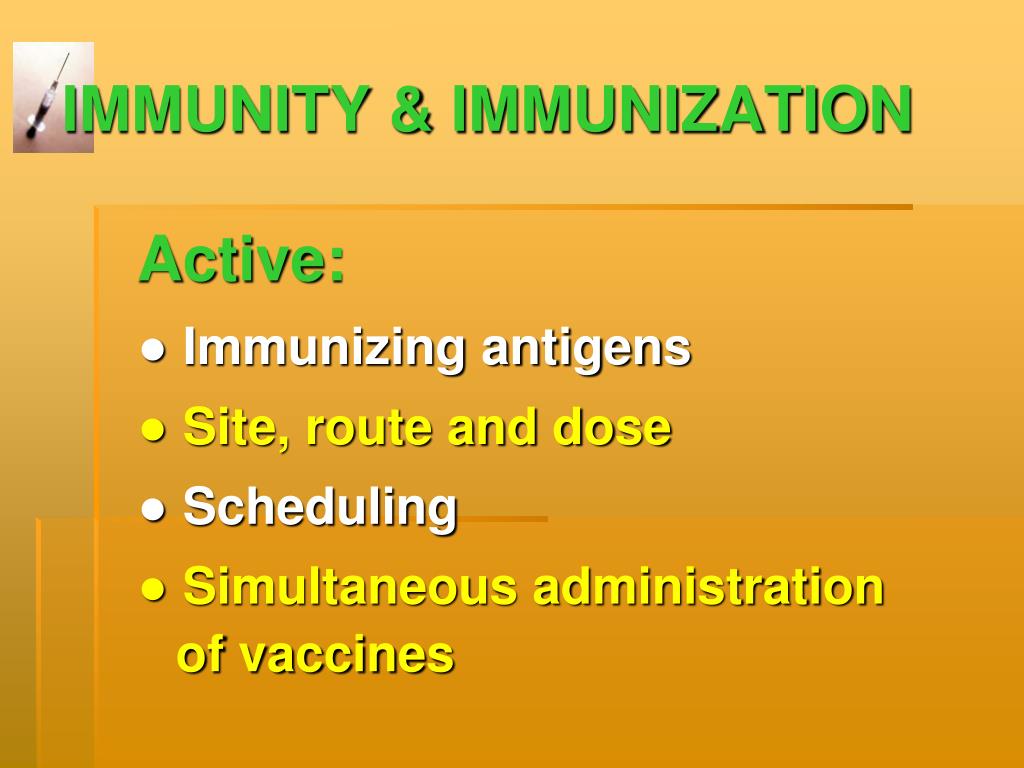 IMMUNITY & IMMUNIZATION

Active:

● Immunizing antigens

● Site, route and dose

● Scheduling

● Simultaneous administration of vaccines